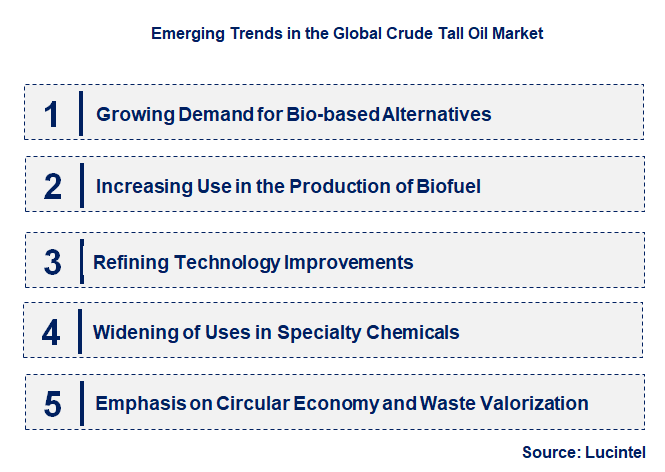 Emerging Trends in the Global Crude Tall Oil Market

1 Growing Demand for Bio-based Alternatives

2 Increasing Use in the Production of Biofuel

3 Refining Technology Improvements

4 Widening of Uses in Specialty Chemicals

5 Emphasis on Circular Economy and Waste Valorization

Source: Lucintel